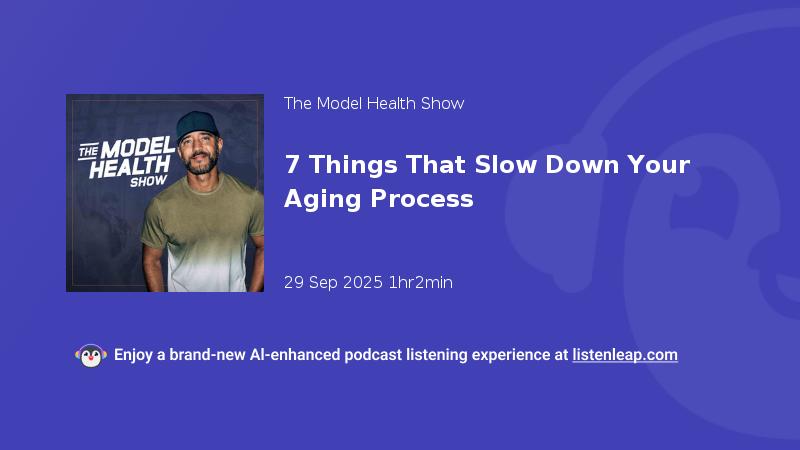 THE MODEL HEALTH SHOW

The Model Health Show

7 Things That Slow Down Your Aging Process

29 Sep 2025 1hr2min

Enjoy a brand-new AI-enhanced podcast listening experience at listenleap.com